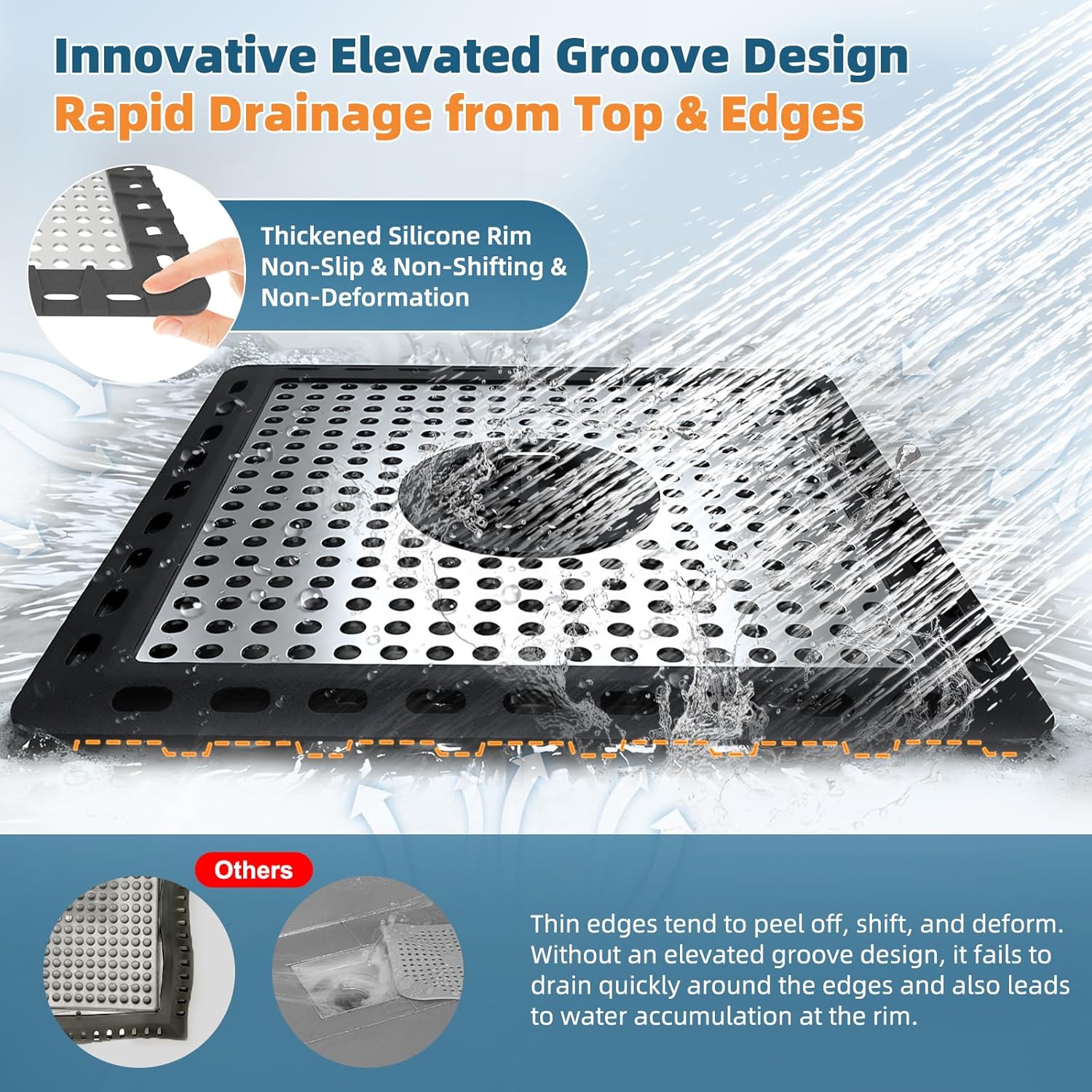 Innovative Elevated Groove Design
Rapid Drainage from Top & Edges

Thickened Silicone Rim
Non-Slip & Non-Shifting & Non-Deformation

Others

Thin edges tend to peel off, shift, and deform. Without an elevated groove design, it fails to drain quickly around the edges and also leads to water accumulation at the rim.